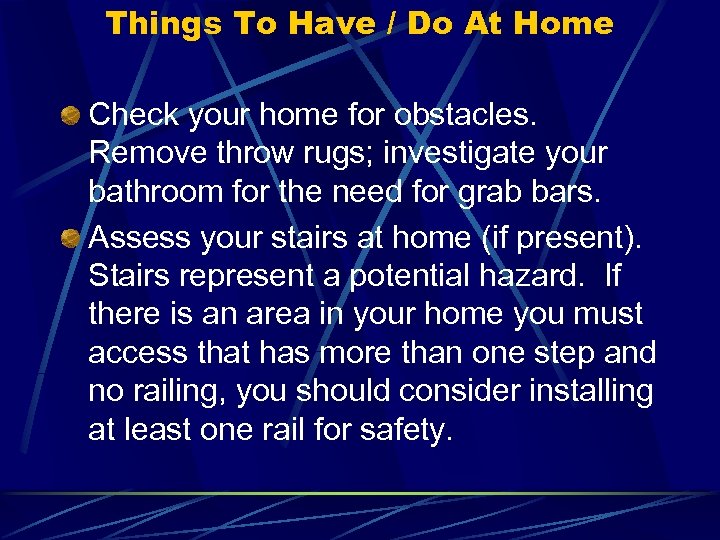 Things To Have / Do At Home

Check your home for obstacles. Remove throw rugs; investigate your bathroom for the need for grab bars.

Assess your stairs at home (if present). Stairs represent a potential hazard. If there is an area in your home you must access that has more than one step and no railing, you should consider installing at least one rail for safety.